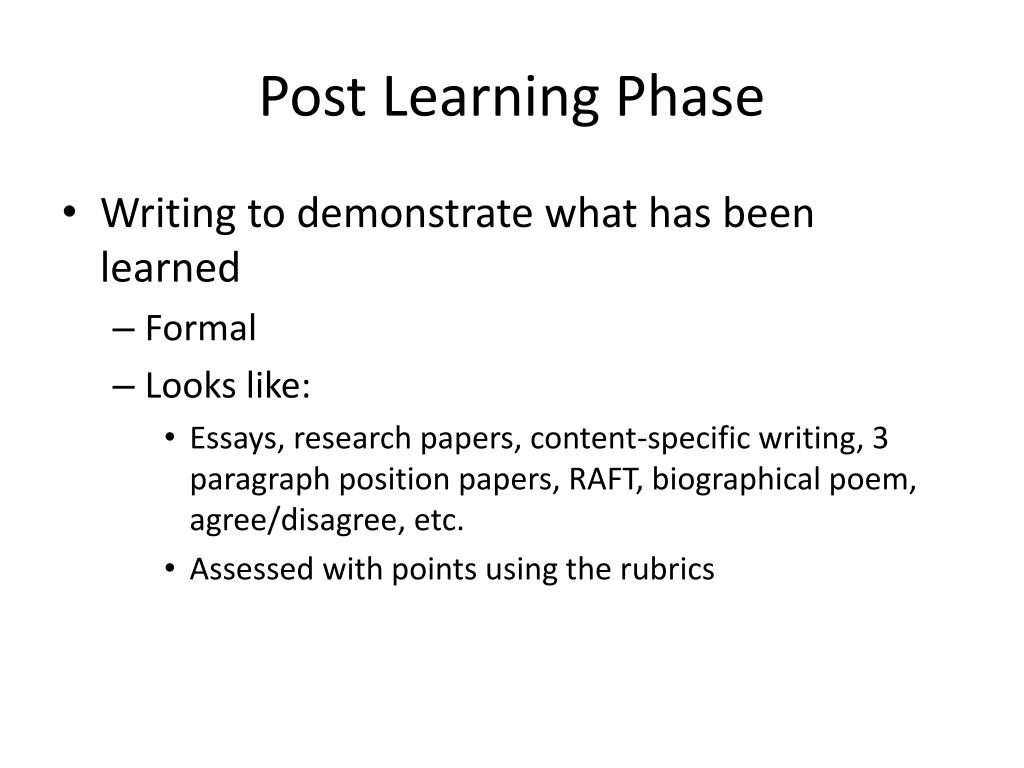 Post Learning Phase

• Writing to demonstrate what has been learned
– Formal
– Looks like:
• Essays, research papers, content-specific writing, 3 paragraph position papers, RAFT, biographical poem, agree/disagree, etc.
• Assessed with points using the rubrics